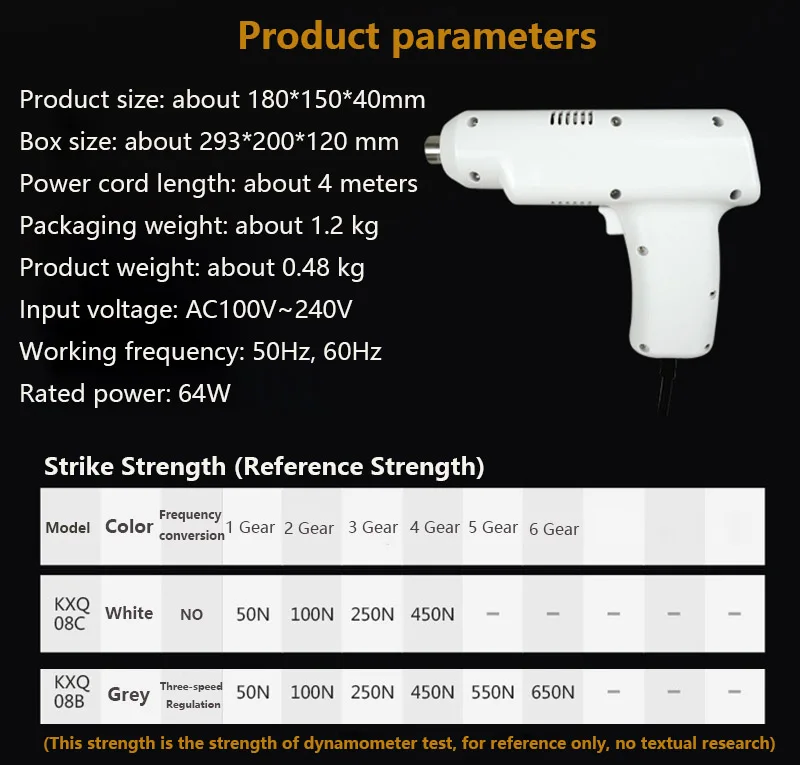 Product parameters

Product size: about 180*150*40mm
Box size: about 293*200*120 mm
Power cord length: about 4 meters
Packaging weight: about 1.2 kg
Product weight: about 0.48 kg
Input voltage: AC100V~240V
Working frequency: 50Hz, 60Hz
Rated power: 64W

Strike Strength (Reference Strength)

| Model | Color | Frequency conversion | 1 Gear | 2 Gear | 3 Gear | 4 Gear | 5 Gear | 6 Gear | | | |
|---|---|---|---|---|---|---|---|---|---|---|---|
| KXQ 08C | White | NO | 50N | 100N | 250N | 450N | — | — | — | — | — |
| KXQ 08B | Grey | Three-speed Regulation | 50N | 100N | 250N | 450N | 550N | 650N | — | — | — |

(This strength is the strength of dynamometer test, for reference only, no textual research)